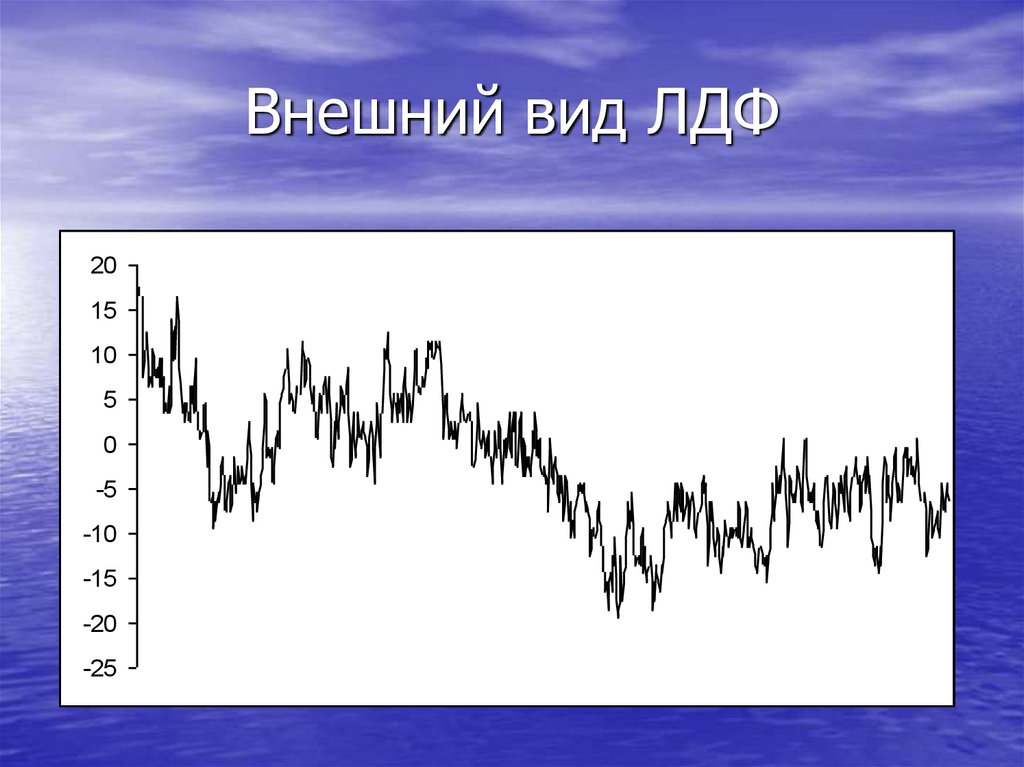 Внешний вид ЛДФ

20
15
10
5
0
-5
-10
-15
-20
-25